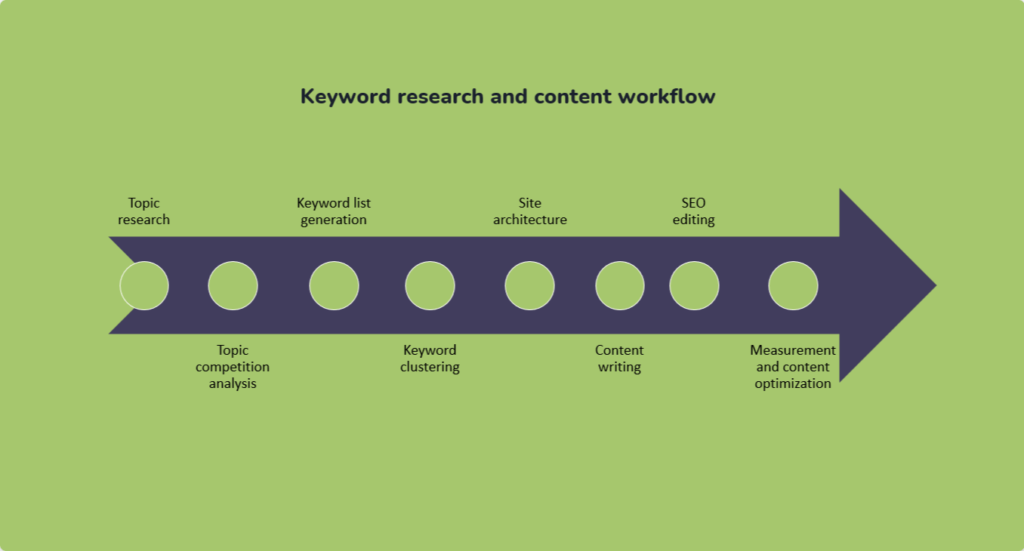 Keyword research and content workflow

Topic research

Topic competition analysis

Keyword list generation

Keyword clustering

Site architecture

Content writing

SEO editing

Measurement and content optimization